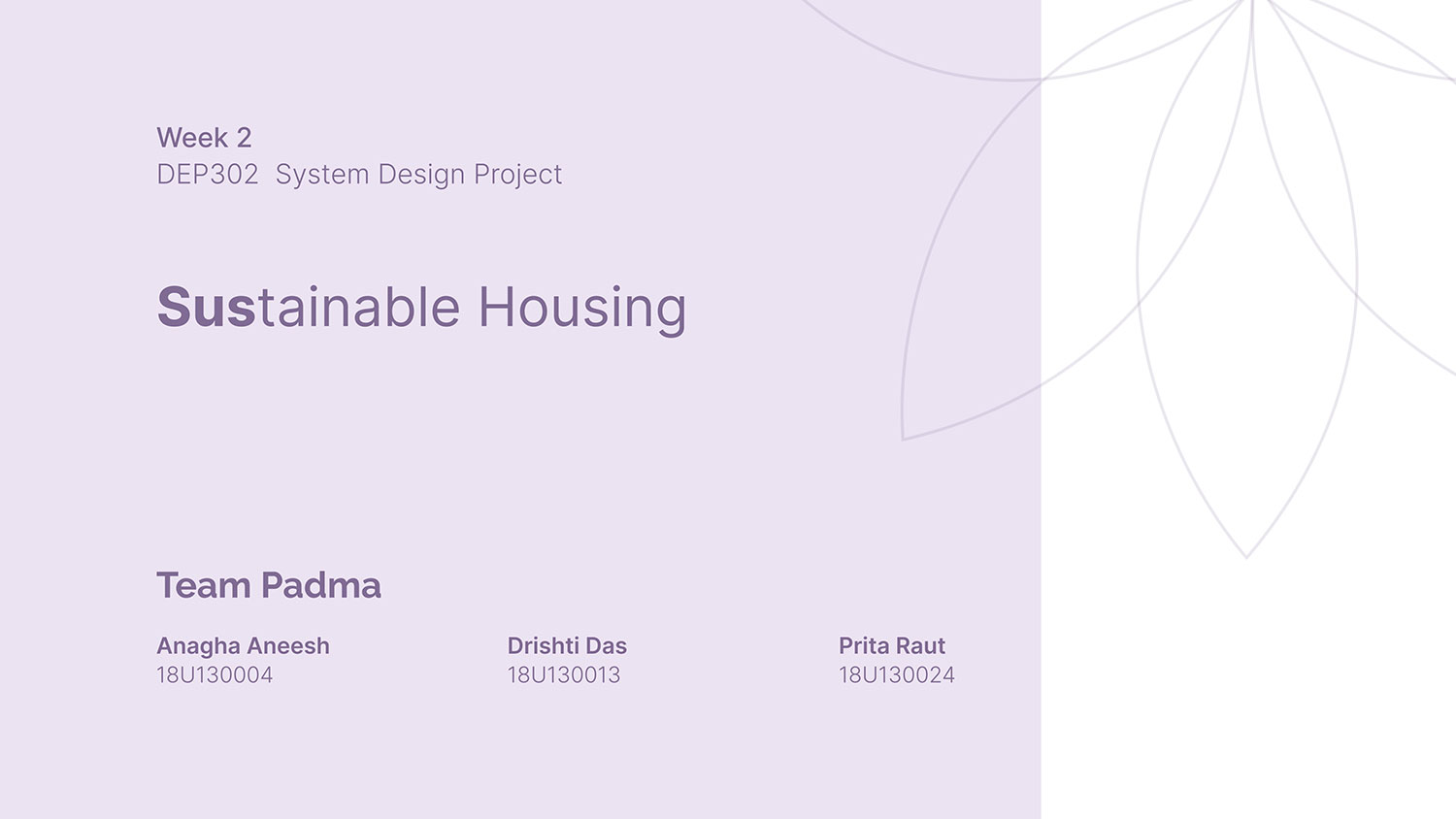 Week 2
DEP302 System Design Project

Sustainable Housing

Team Padma

Anagha Aneesh
18U130004

Drishti Das
18U130013

Prita Raut
18U130024